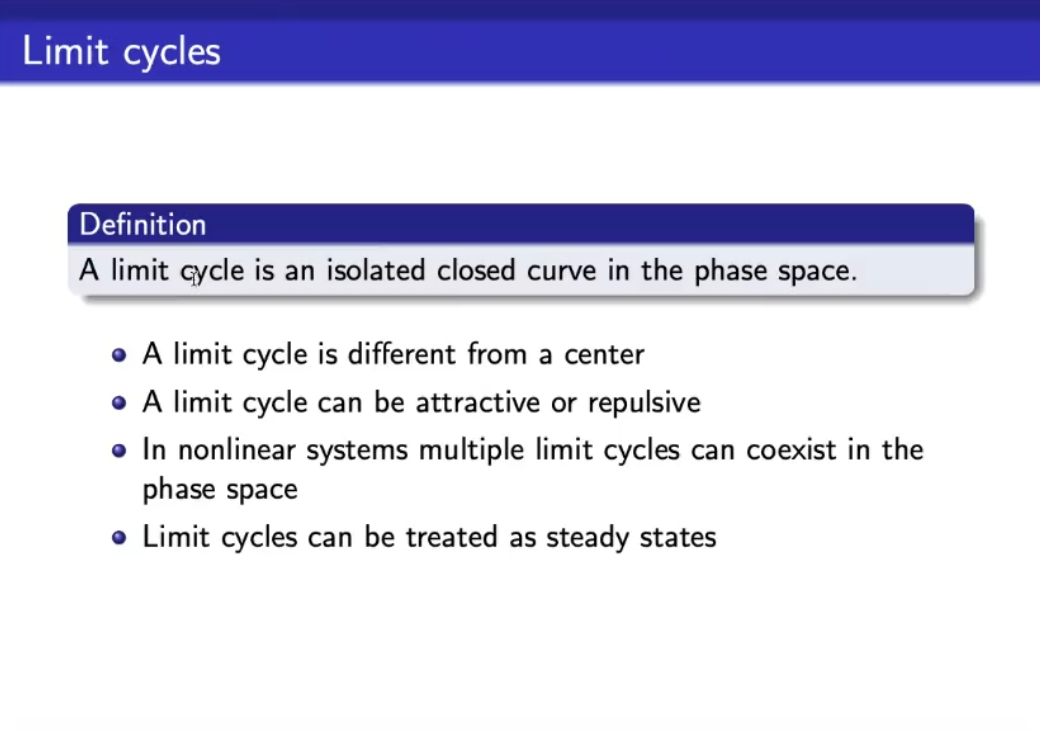 Limit cycles

Definition

A limit cycle is an isolated closed curve in the phase space.

- A limit cycle is different from a center
- A limit cycle can be attractive or repulsive
- In nonlinear systems multiple limit cycles can coexist in the phase space
- Limit cycles can be treated as steady states